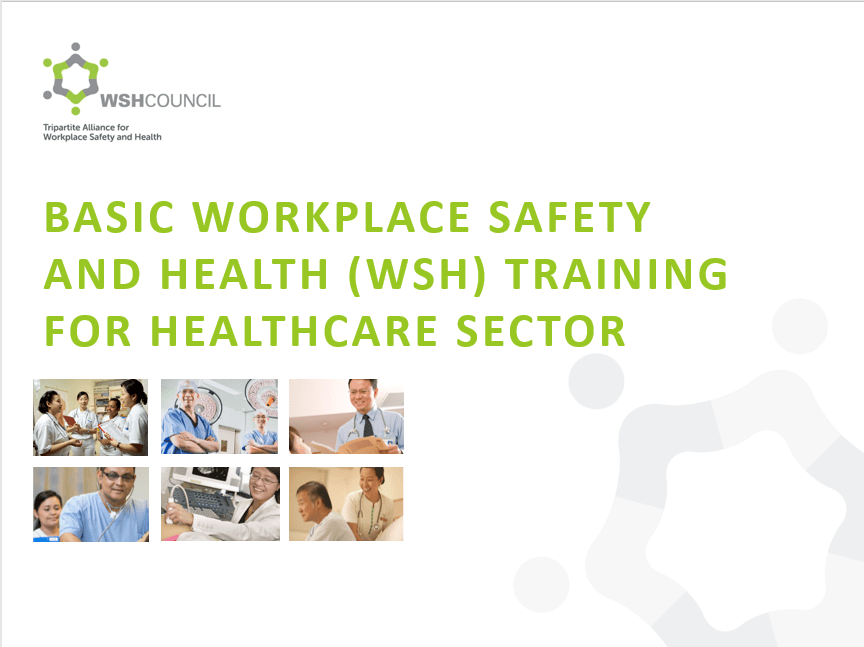 WSHCOUNCIL
Tripartite Alliance for Workplace Safety and Health

BASIC WORKPLACE SAFETY AND HEALTH (WSH) TRAINING FOR HEALTHCARE SECTOR